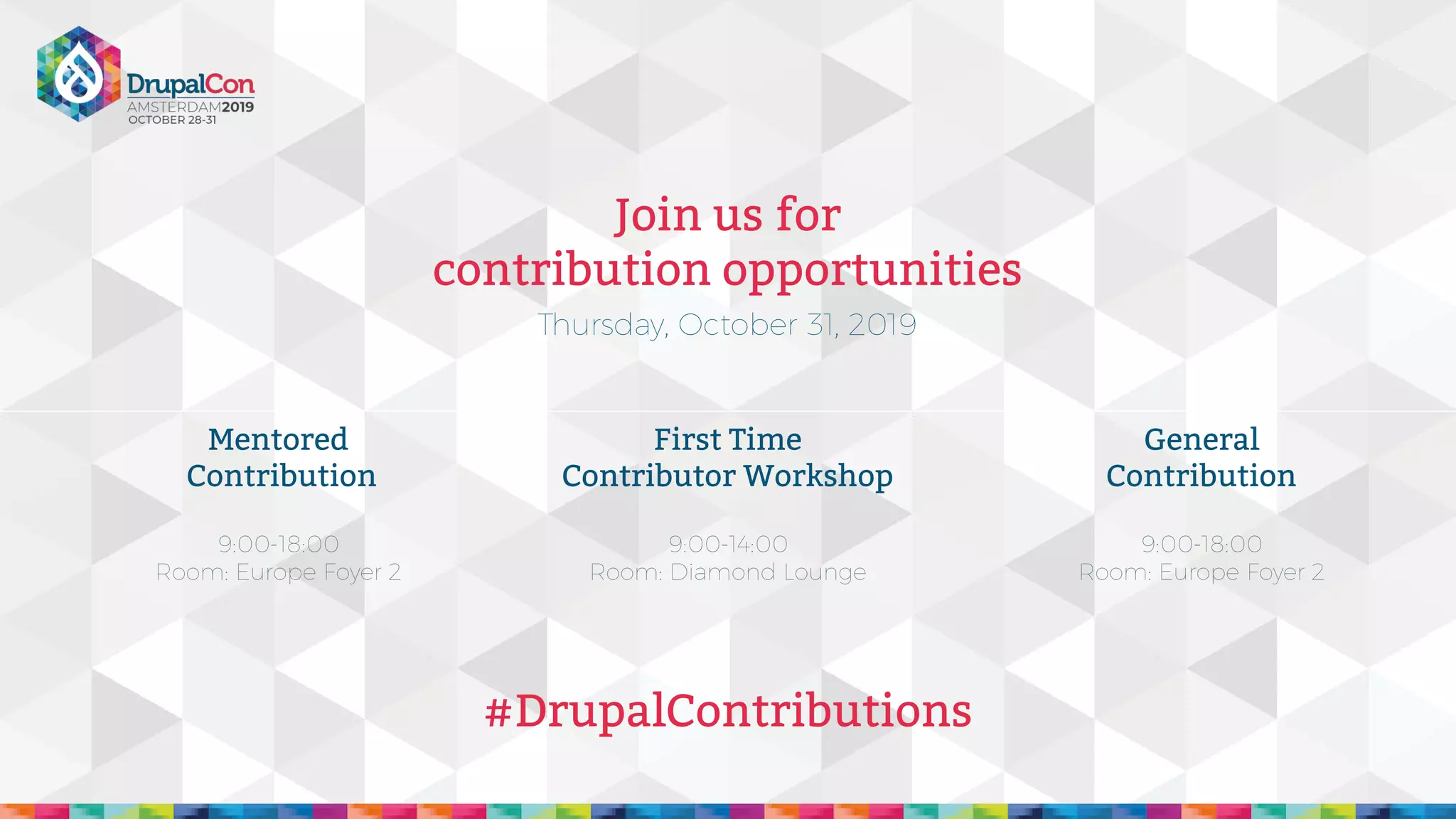 DrupalCon
AMSTERDAM2019
OCTOBER 28-31

Join us for
contribution opportunities

Thursday, October 31, 2019

Mentored Contribution

9:00-18:00
Room: Europe Foyer 2

First Time Contributor Workshop

9:00-14:00
Room: Diamond Lounge

General Contribution

9:00-18:00
Room: Europe Foyer 2

#DrupalContributions